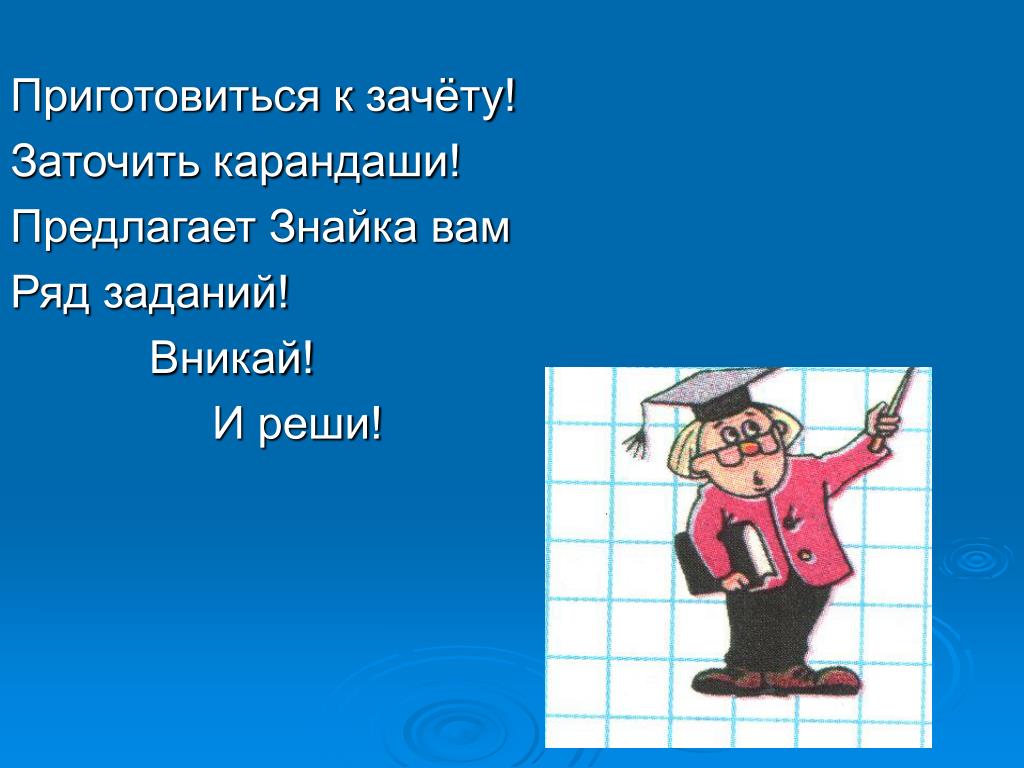 Приготовиться к зачёту!
Заточить карандаши!
Предлагает Знайка вам
Ряд заданий!
Вникай!
И реши!